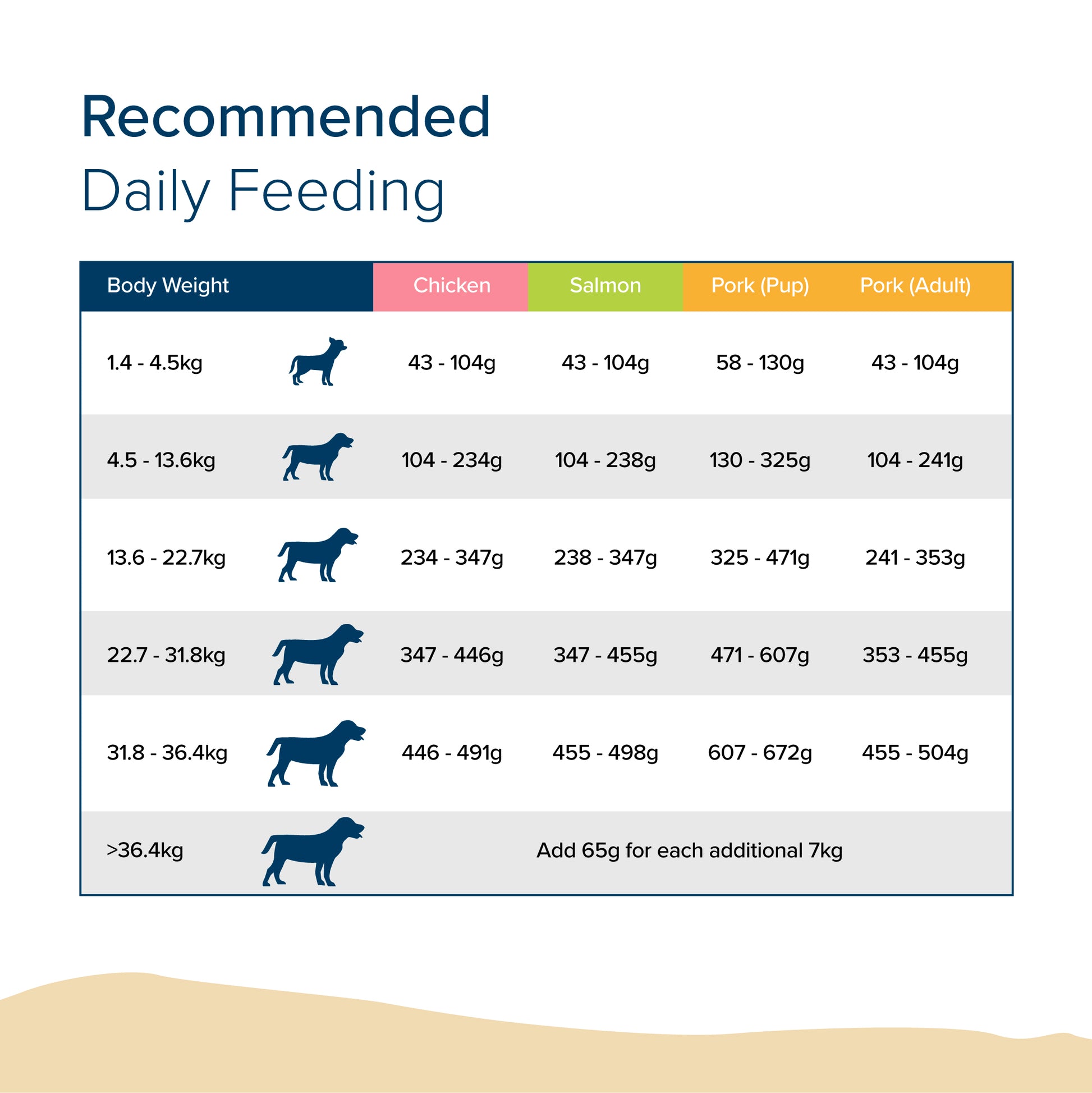 Recommended
Daily Feeding

| Body Weight | Chicken | Salmon | Pork (Pup) | Pork (Adult) |
|---|---|---|---|---|
| 1.4 - 4.5kg | 43 - 104g | 43 - 104g | 58 - 130g | 43 - 104g |
| 4.5 - 13.6kg | 104 - 234g | 104 - 238g | 130 - 325g | 104 - 241g |
| 13.6 - 22.7kg | 234 - 347g | 238 - 347g | 325 - 471g | 241 - 353g |
| 22.7 - 31.8kg | 347 - 446g | 347 - 455g | 471 - 607g | 353 - 455g |
| 31.8 - 36.4kg | 446 - 491g | 455 - 498g | 607 - 672g | 455 - 504g |
| >36.4kg | Add 65g for each additional 7kg | | | |